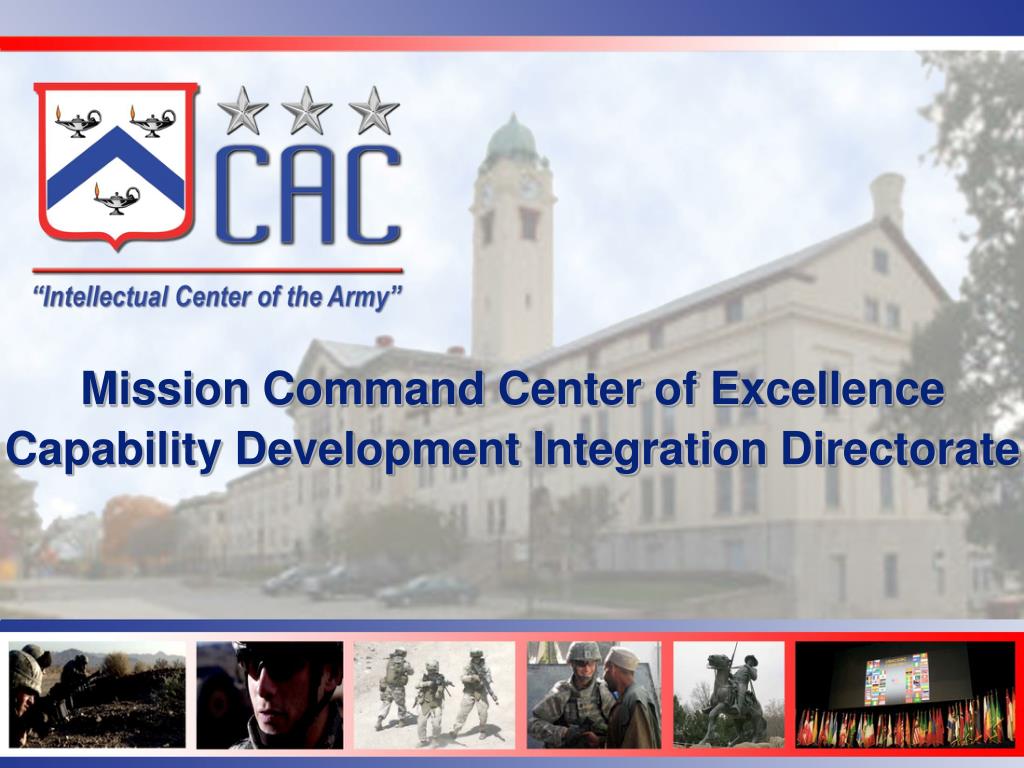 CAC

“Intellectual Center of the Army”

Mission Command Center of Excellence
Capability Development Integration Directorate